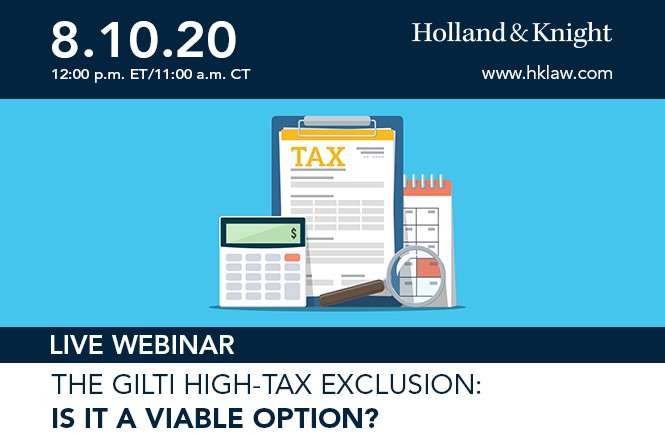 8.10.20
12:00 p.m. ET/11:00 a.m. CT

Holland & Knight
www.hklaw.com

TAX

$

LIVE WEBINAR

THE GILTI HIGH-TAX EXCLUSION:
IS IT A VIABLE OPTION?